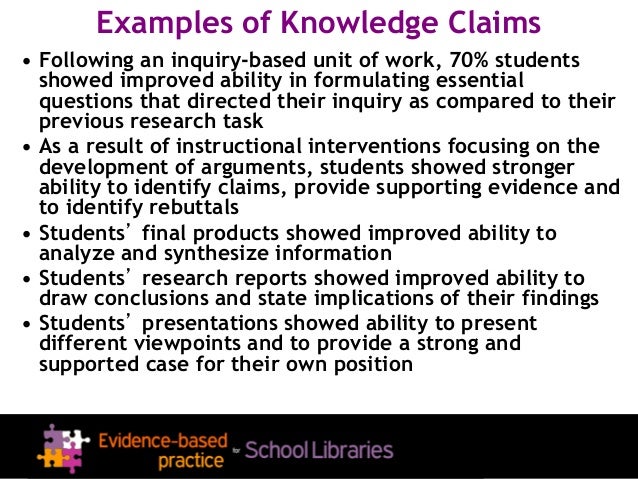 Examples of Knowledge Claims

• Following an inquiry-based unit of work, 70% students showed improved ability in formulating essential questions that directed their inquiry as compared to their previous research task
• As a result of instructional interventions focusing on the development of arguments, students showed stronger ability to identify claims, provide supporting evidence and to identify rebuttals
• Students' final products showed improved ability to analyze and synthesize information
• Students' research reports showed improved ability to draw conclusions and state implications of their findings
• Students' presentations showed ability to present different viewpoints and to provide a strong and supported case for their own position

Evidence-based practice for School Libraries